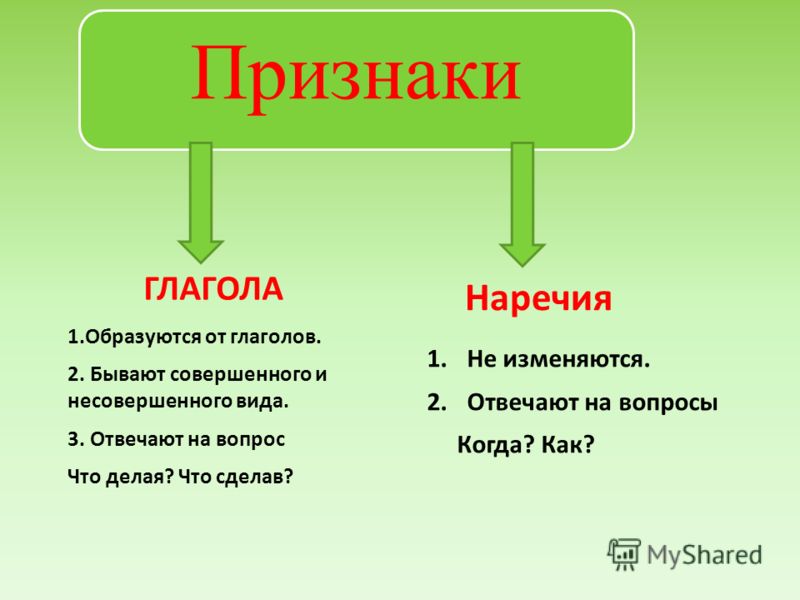 Признаки

ГЛАГОЛА

1.Образуются от глаголов.

2. Бывают совершенного и несовершенного вида.

3. Отвечают на вопрос

Что делая? Что сделав?

Наречия

1. Не изменяются.

2. Отвечают на вопросы

Когда? Как?

MyShared